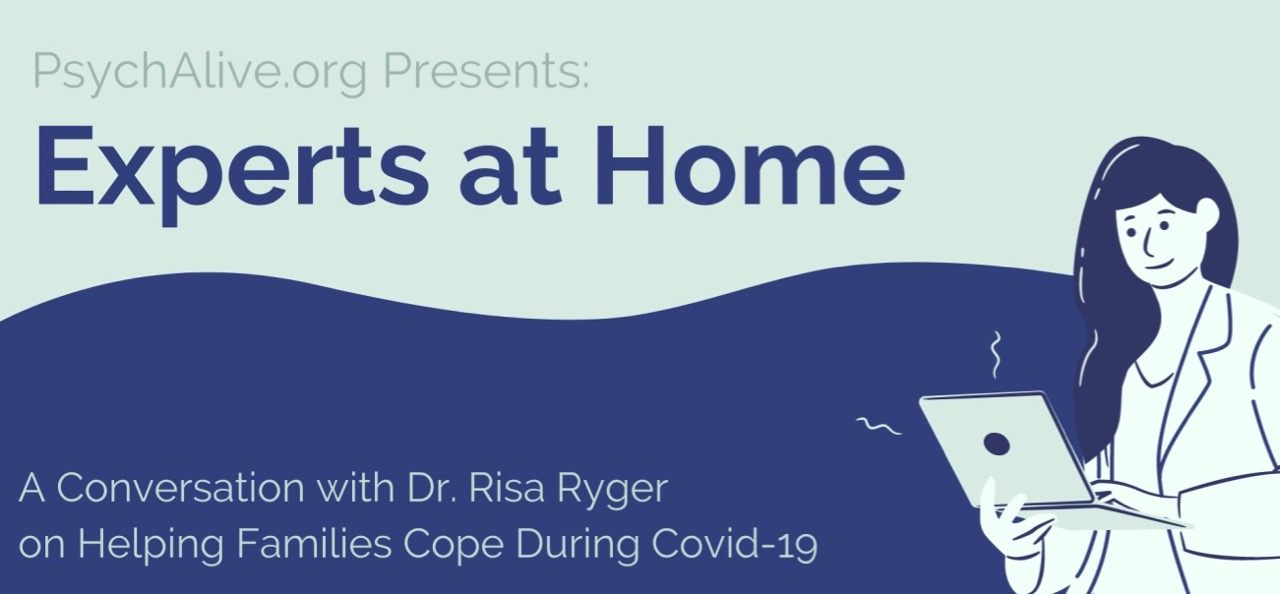 PsychAlive.org Presents:

Experts at Home

A Conversation with Dr. Risa Ryger on Helping Families Cope During Covid-19